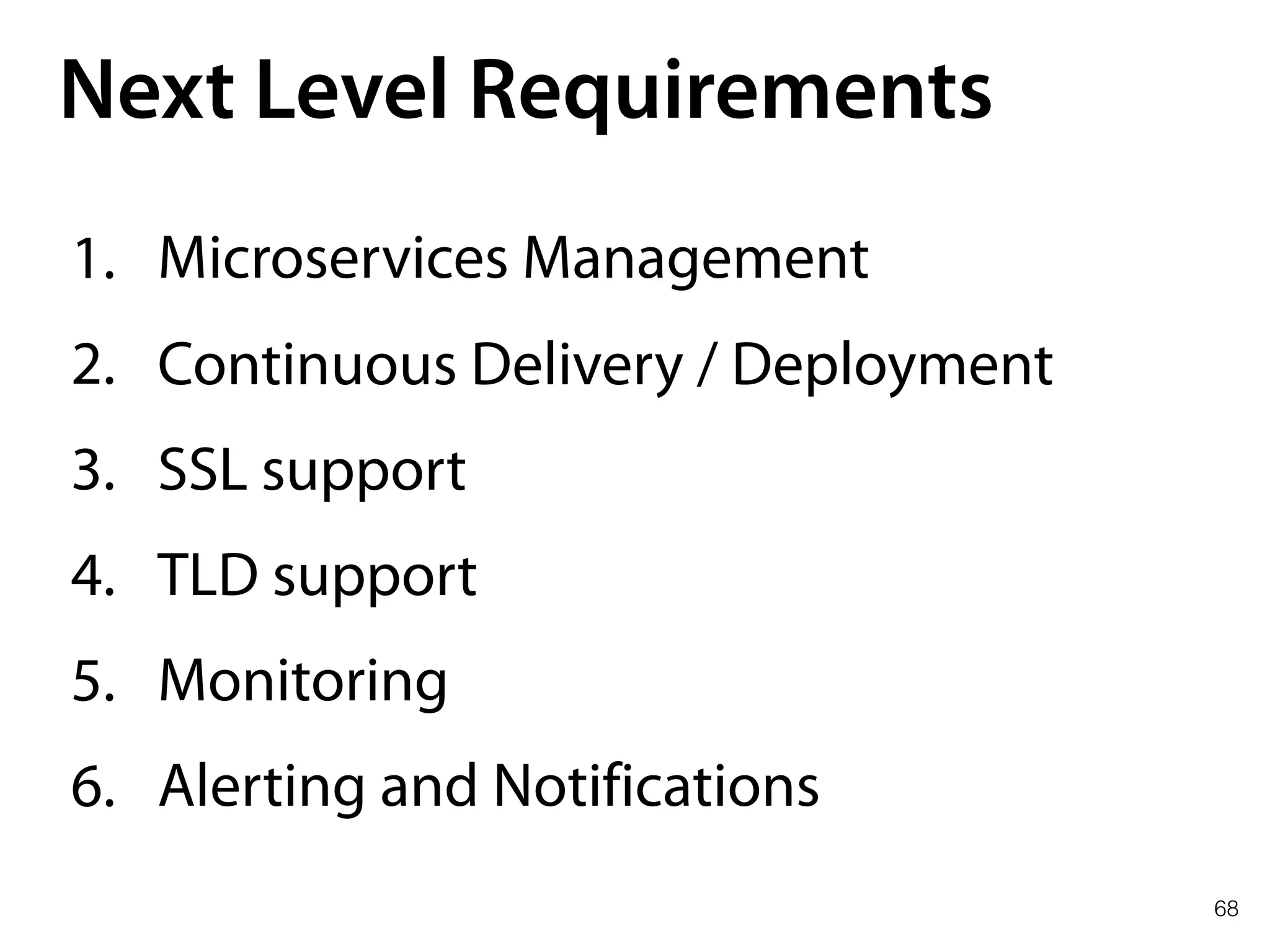 Next Level Requirements

1. Microservices Management
2. Continuous Delivery / Deployment
3. SSL support
4. TLD support
5. Monitoring
6. Alerting and Notifications

68